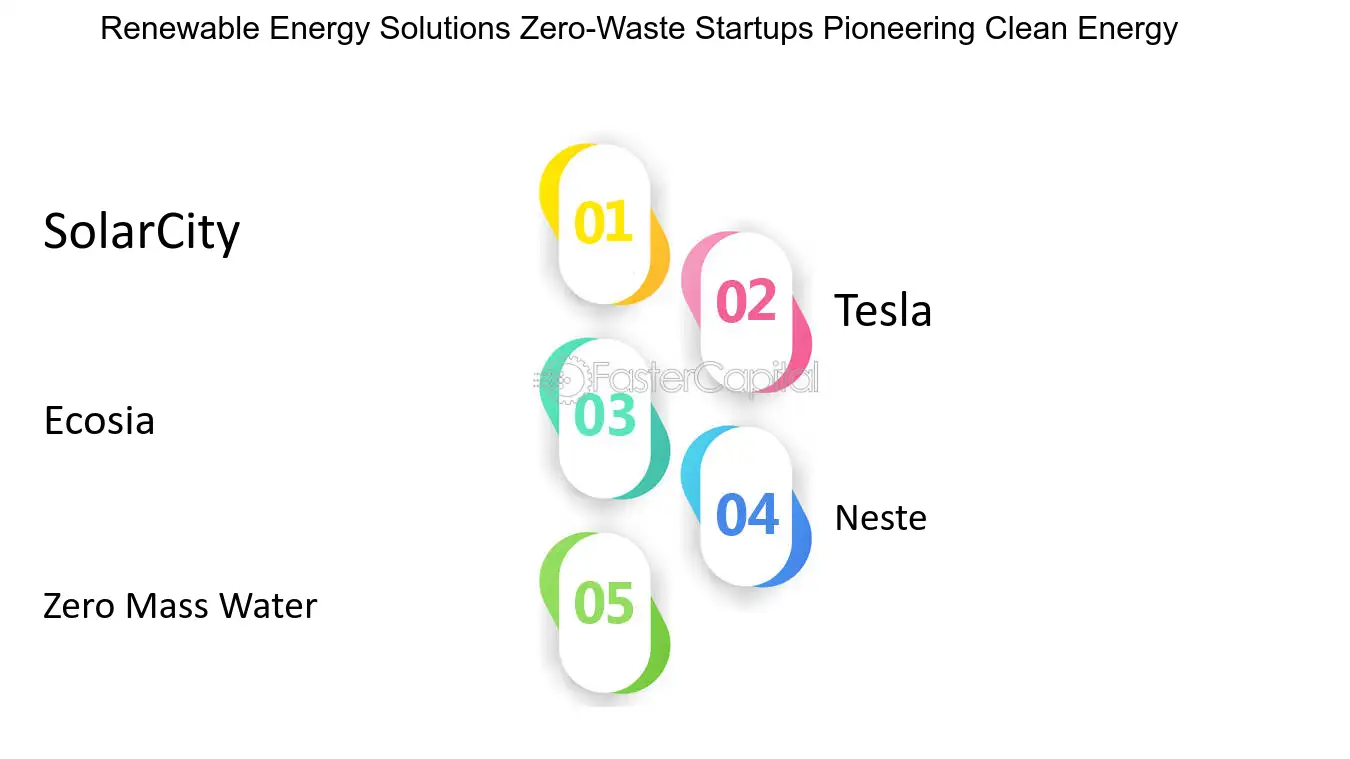 Renewable Energy Solutions Zero-Waste Startups Pioneering Clean Energy

SolarCity

01

02

Tesla

FasterCapital

Ecosia

03

04

Neste

Zero Mass Water

05